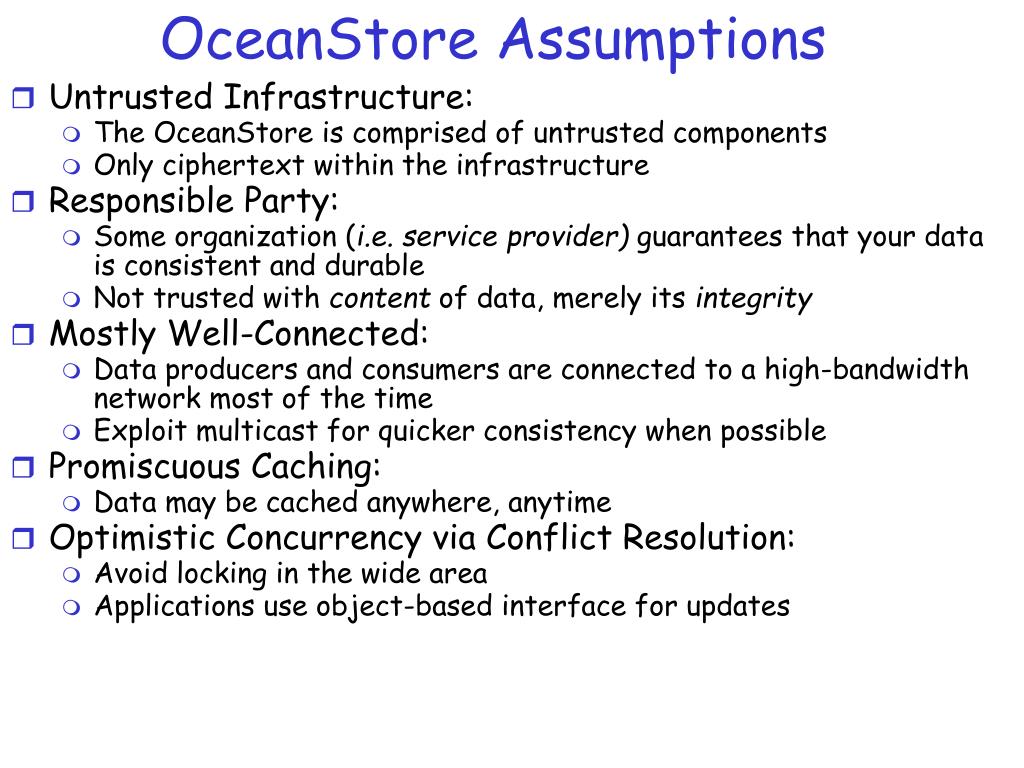 OceanStore Assumptions

Untrusted Infrastructure:
The OceanStore is comprised of untrusted components
Only ciphertext within the infrastructure

Responsible Party:
Some organization (i.e. service provider) guarantees that your data is consistent and durable
Not trusted with content of data, merely its integrity

Mostly Well-Connected:
Data producers and consumers are connected to a high-bandwidth network most of the time
Exploit multicast for quicker consistency when possible

Promiscuous Caching:
Data may be cached anywhere, anytime

Optimistic Concurrency via Conflict Resolution:
Avoid locking in the wide area
Applications use object-based interface for updates